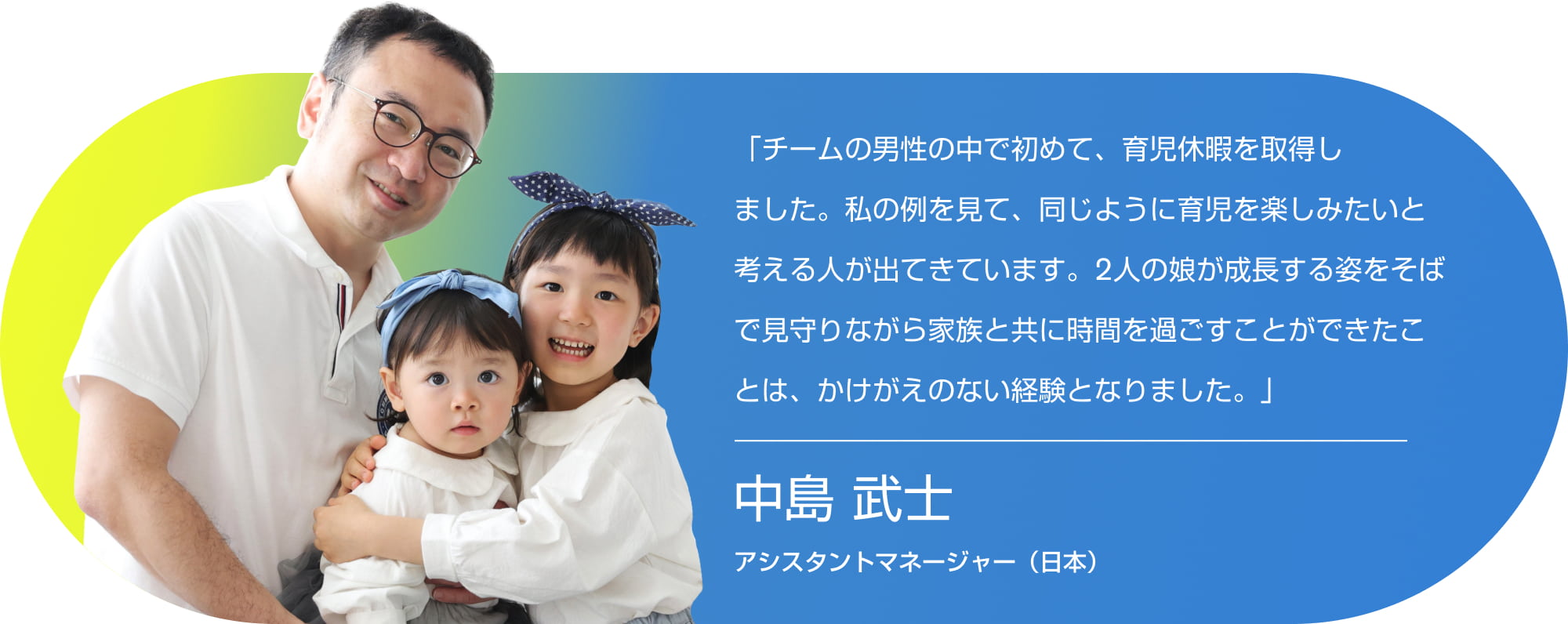 「チームの男性の中で初めて、育児休暇を取得しました。私の例を見て、同じように育児を楽しみたいと考える人が出てきています。2人の娘が成長する姿をそばで見守りながら家族と共に時間を過ごすことができたことは、かけがえのない経験となりました。」

中島 武士

アシスタントマネージャー（日本）